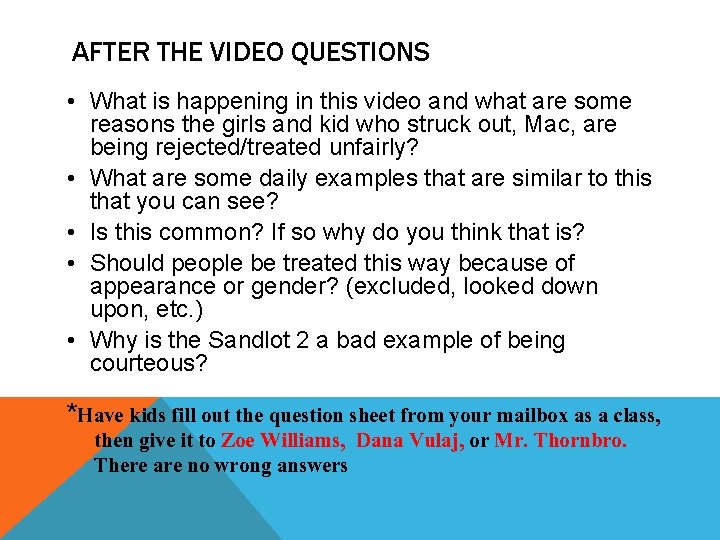 AFTER THE VIDEO QUESTIONS

• What is happening in this video and what are some reasons the girls and kid who struck out, Mac, are being rejected/treated unfairly?
• What are some daily examples that are similar to this that you can see?
• Is this common? If so why do you think that is?
• Should people be treated this way because of appearance or gender? (excluded, looked down upon, etc.)
• Why is the Sandlot 2 a bad example of being courteous?

*Have kids fill out the question sheet from your mailbox as a class, then give it to Zoe Williams, Dana Vulaj, or Mr. Thornbro. There are no wrong answers